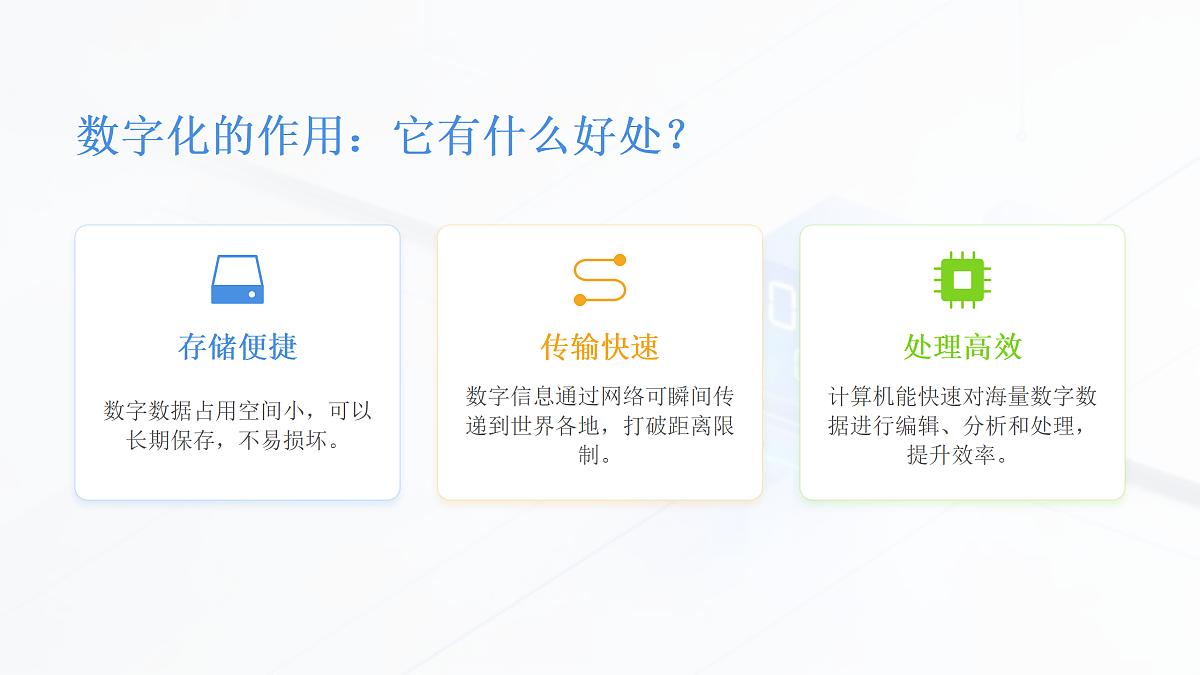 数字化的作用：它有什么好处？

存储便捷

数字数据占用空间小，可以长期保存，不易损坏。

传输快速

数字信息通过网络可瞬间传递到世界各地，打破距离限制。

处理高效

计算机能快速对海量数字数据进行编辑、分析和处理，提升效率。